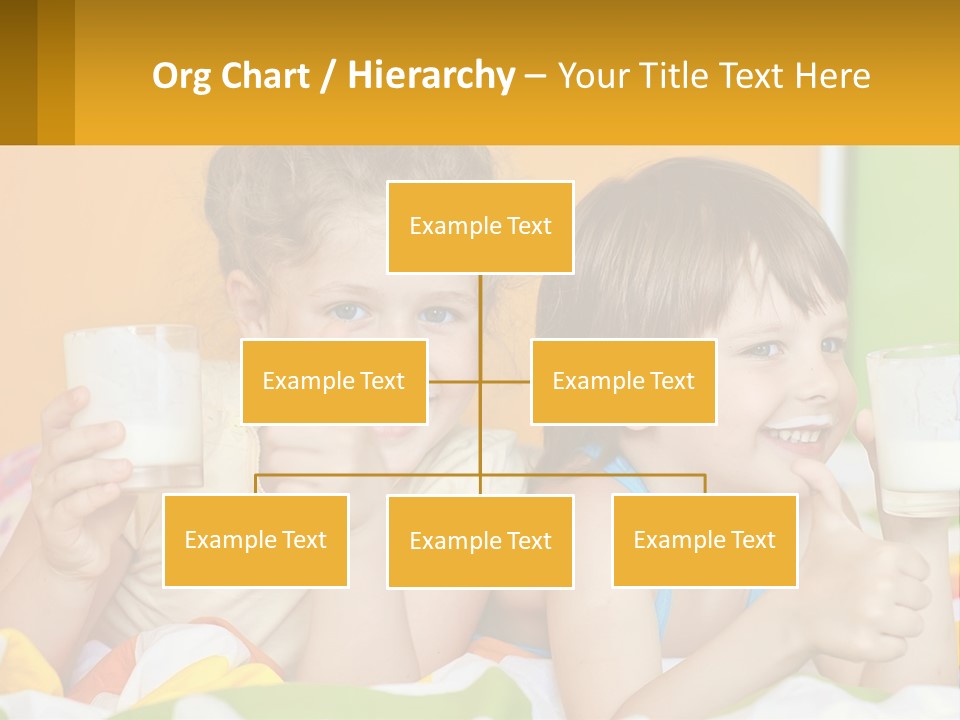 Org Chart / Hierarchy – Your Title Text Here

Example Text

Example Text

Example Text

Example Text

Example Text

Example Text